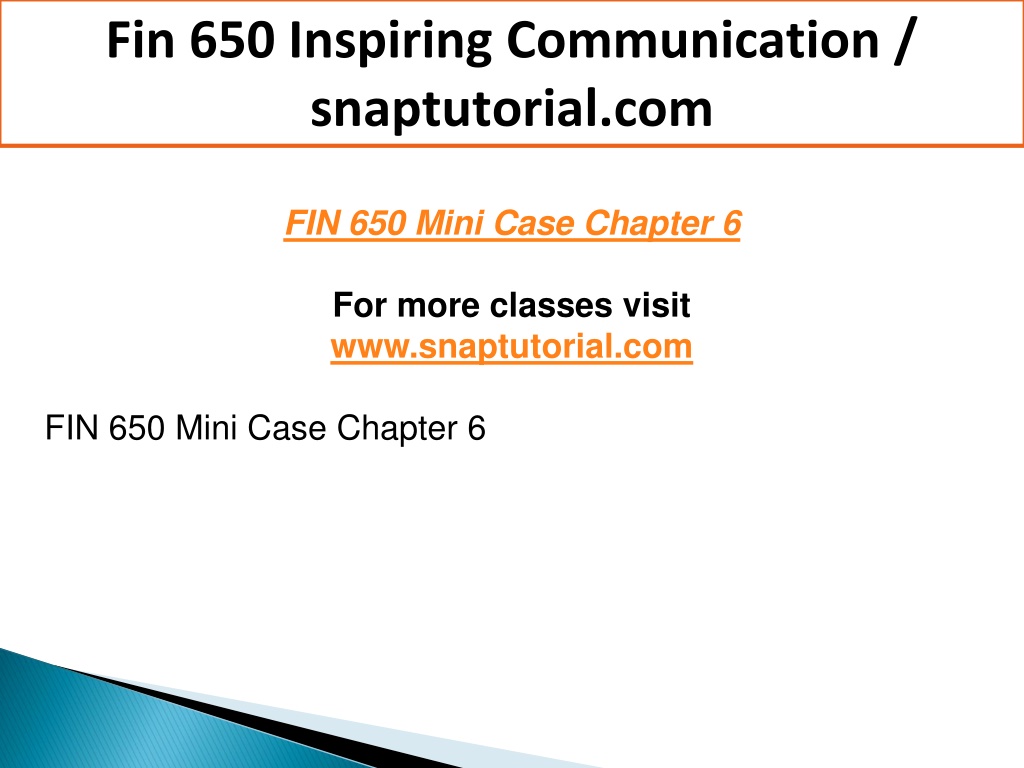 Fin 650 Inspiring Communication / snaptutorial.com

FIN 650 Mini Case Chapter 6

For more classes visit
www.snaptutorial.com

FIN 650 Mini Case Chapter 6